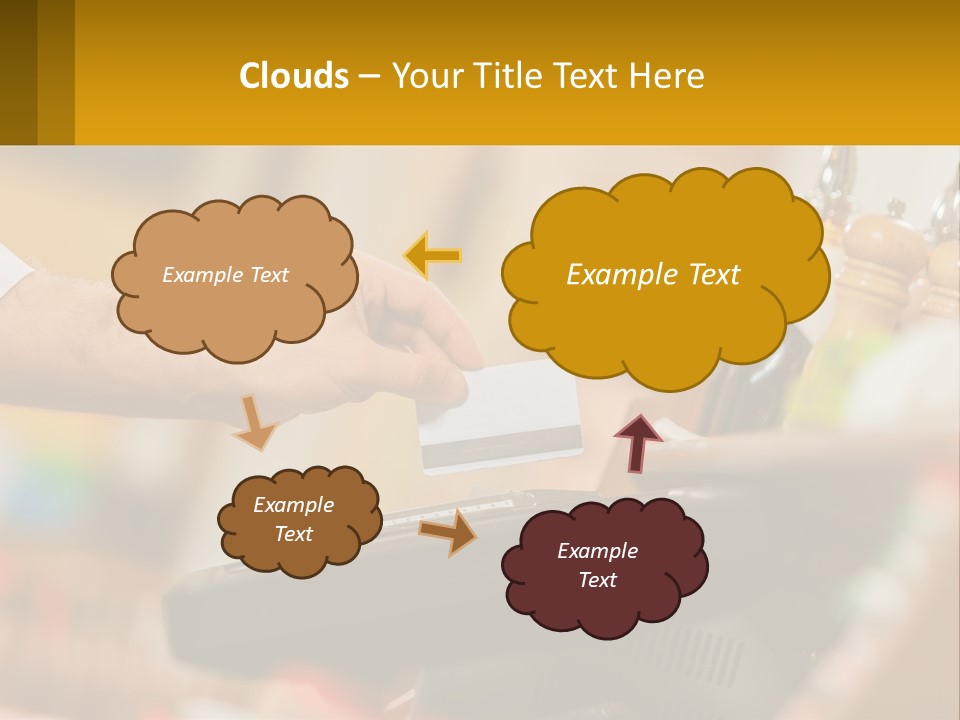 Clouds – Your Title Text Here

Example Text

Example Text

Example Text

Example Text